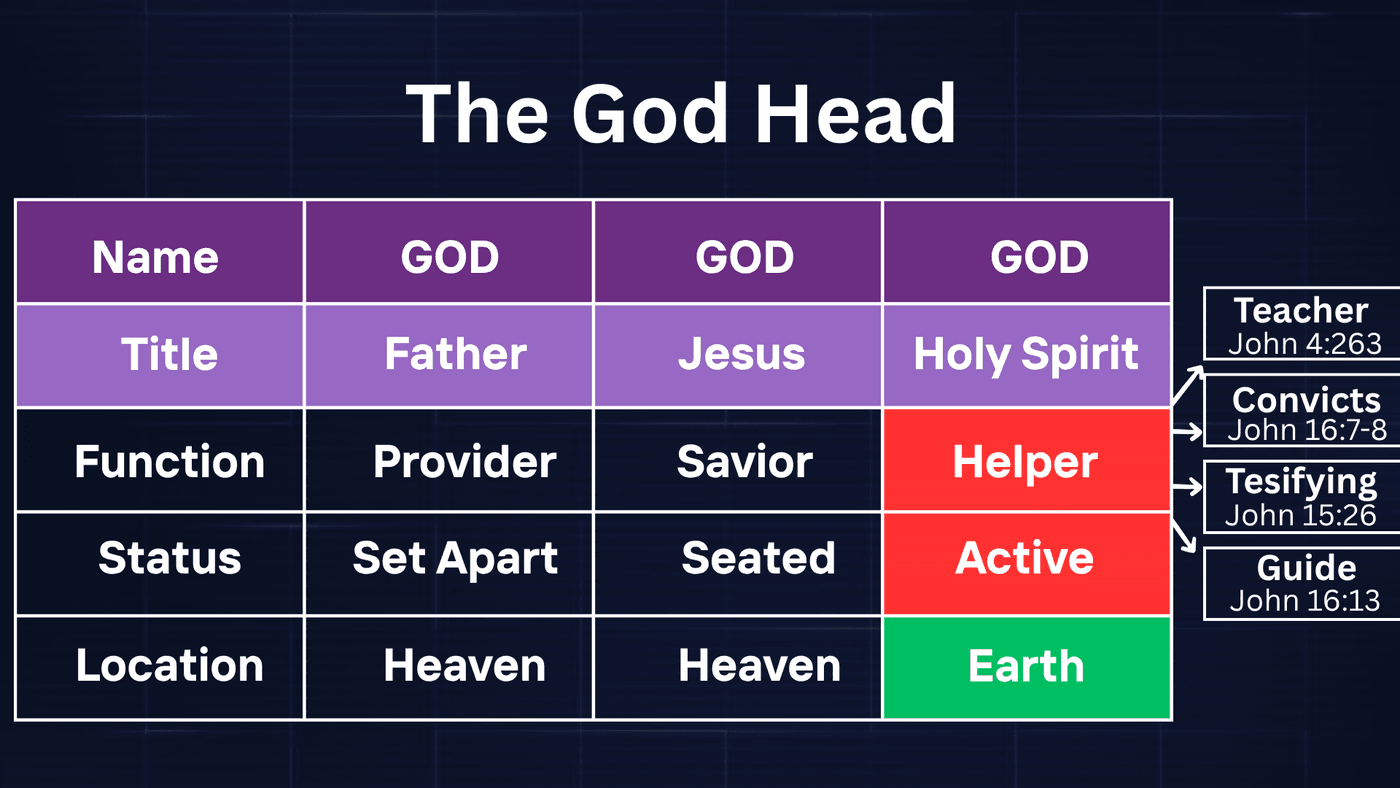 The God Head

| Name | GOD | GOD | GOD |
|---|---|---|---|
| Title | Father | Jesus | Holy Spirit |
| Function | Provider | Savior | Helper |
| Status | Set Apart | Seated | Active |
| Location | Heaven | Heaven | Earth |

Teacher
John 4:263

Convicts
John 16:7-8

Tesifying
John 15:26

Guide
John 16:13